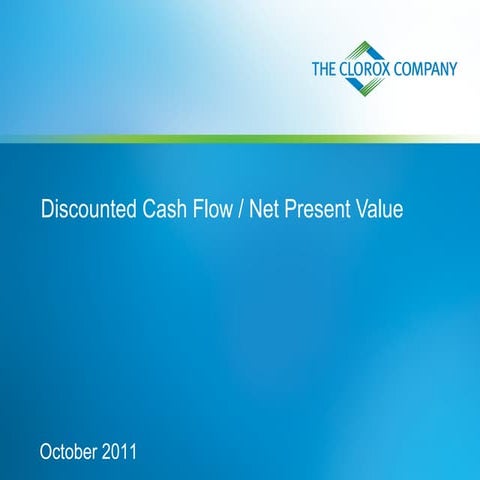 THE CLOROX COMPANY

Discounted Cash Flow / Net Present Value

October 2011